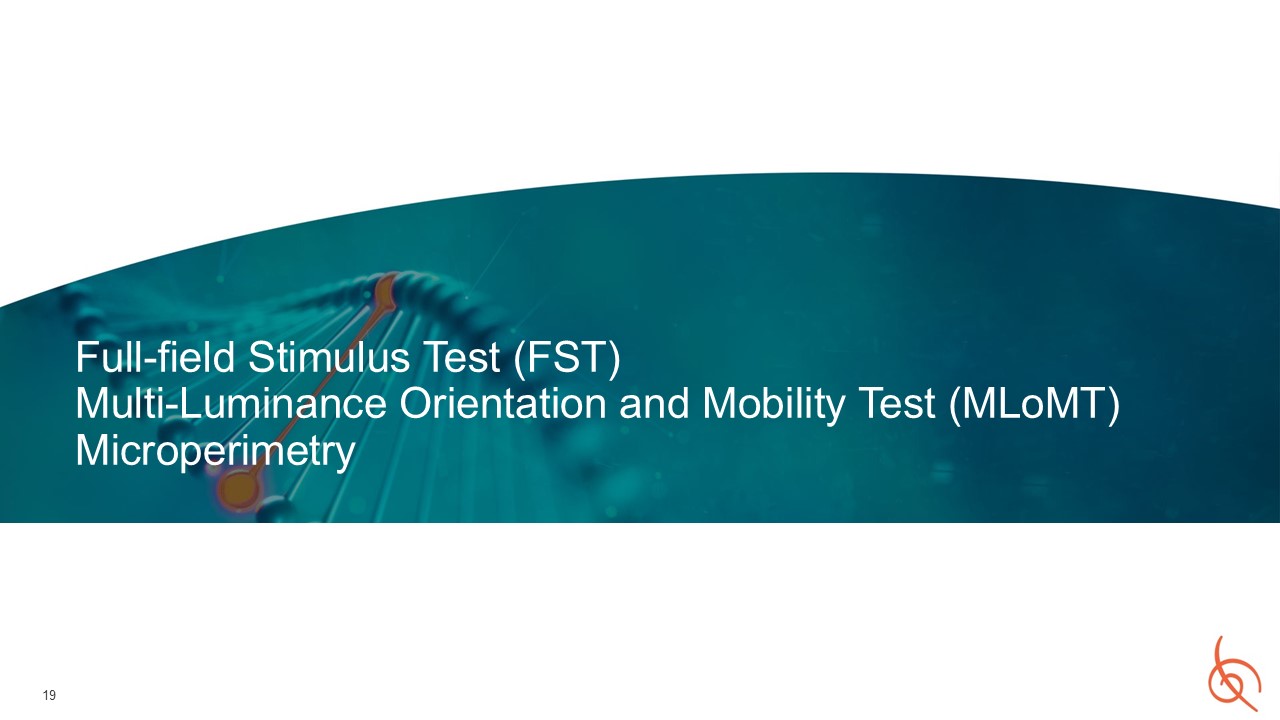 Full-field Stimulus Test (FST)
Multi-Luminance Orientation and Mobility Test (MLoMT)
Microperimetry

19